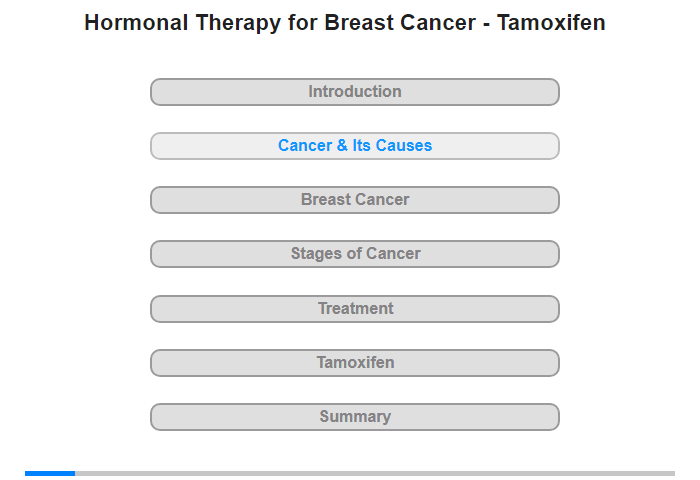 Hormonal Therapy for Breast Cancer - Tamoxifen

Introduction

Cancer & Its Causes

Breast Cancer

Stages of Cancer

Treatment

Tamoxifen

Summary